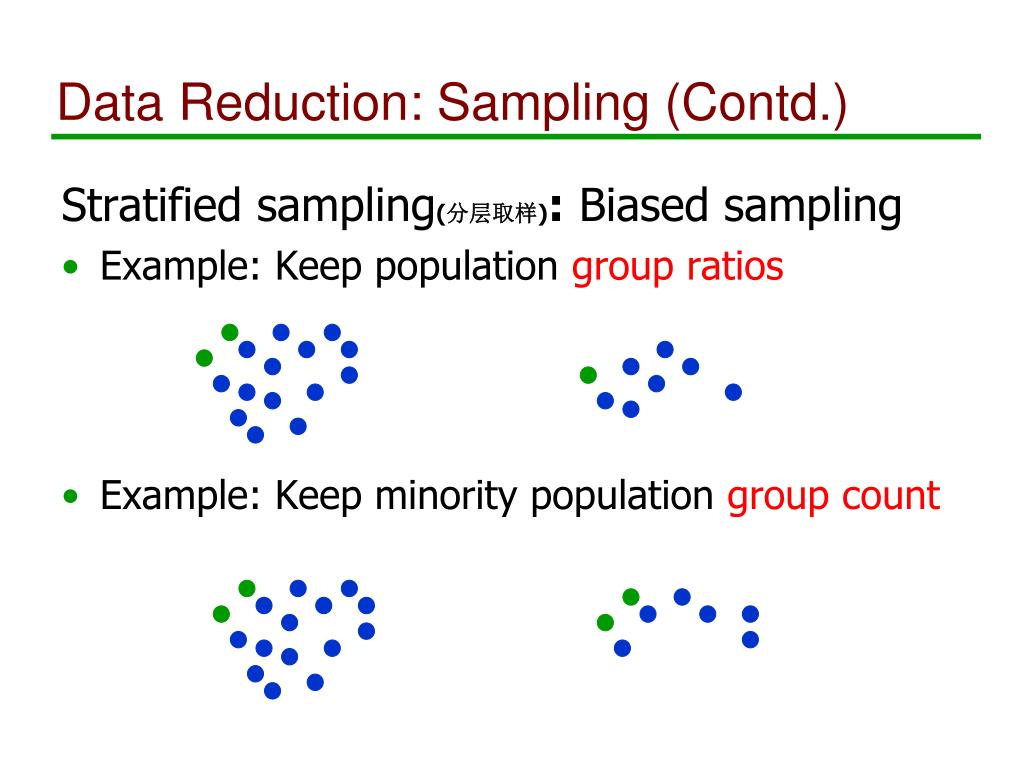 Data Reduction: Sampling (Contd.)

Stratified sampling(分层取样): Biased sampling

• Example: Keep population group ratios

• Example: Keep minority population group count